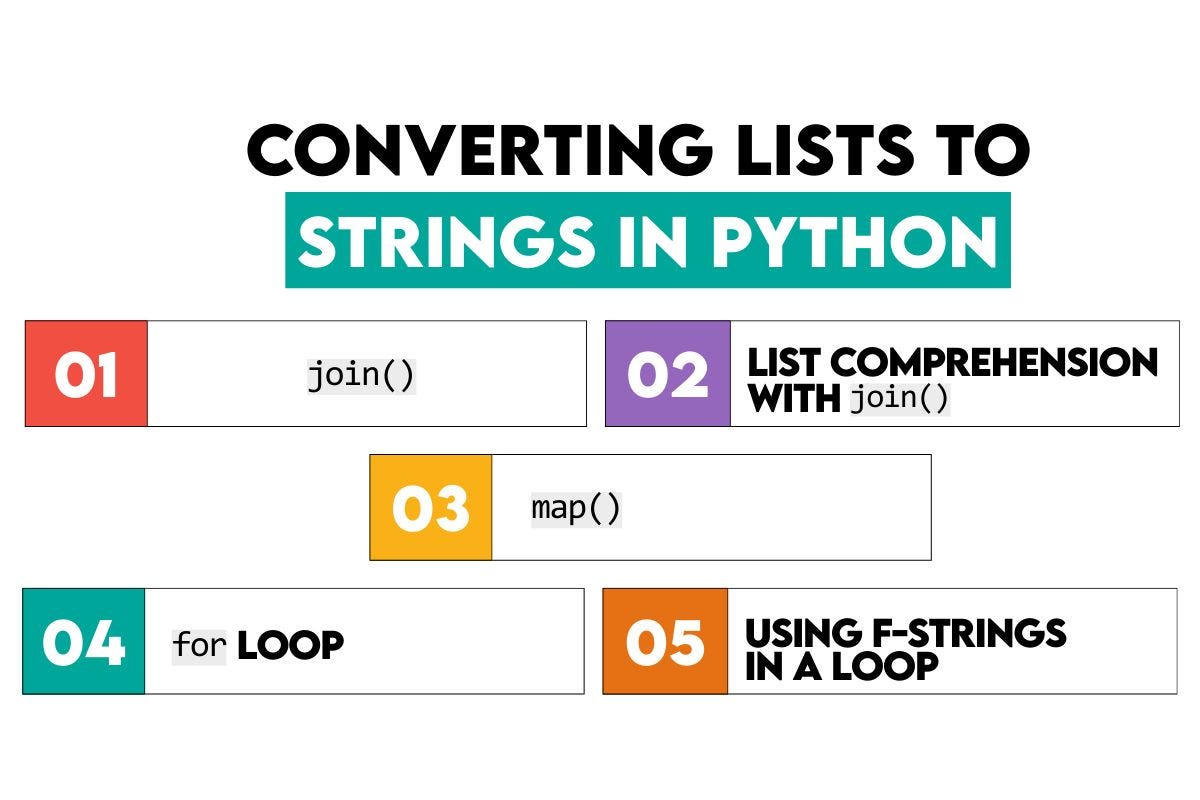 CONVERTING LISTS TO STRINGS IN PYTHON

01 join()

02 LIST COMPREHENSION WITH join()

03 map()

04 for LOOP

05 USING F-STRINGS IN A LOOP